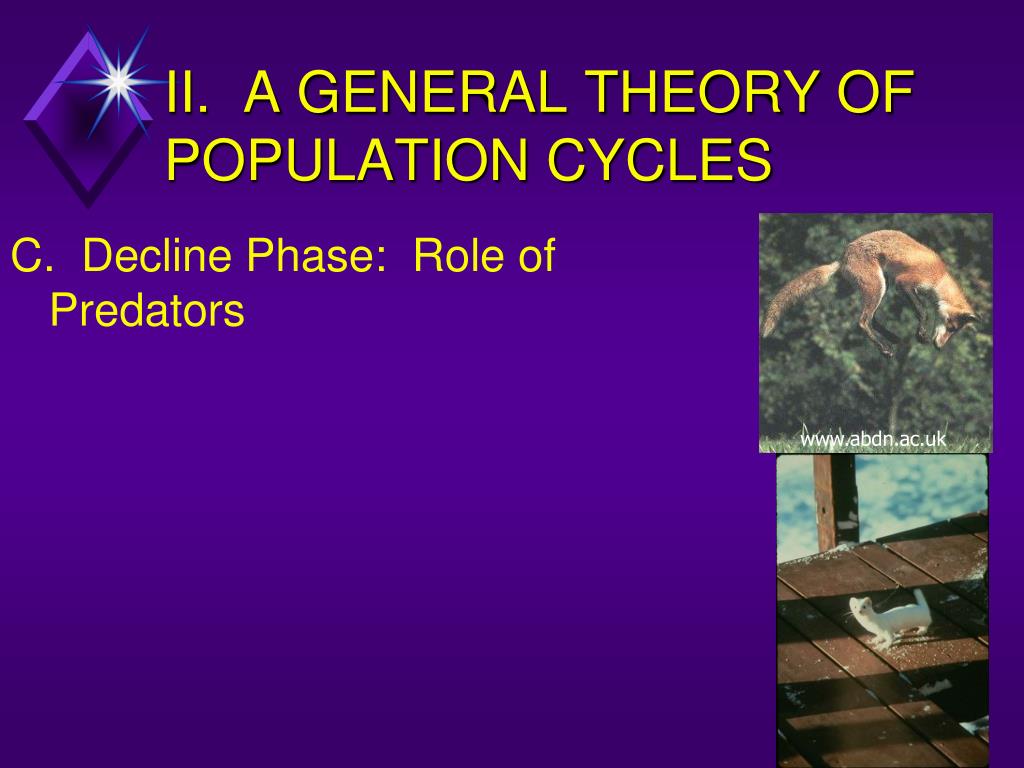 II. A GENERAL THEORY OF POPULATION CYCLES

C. Decline Phase: Role of Predators

www.abdn.ac.uk